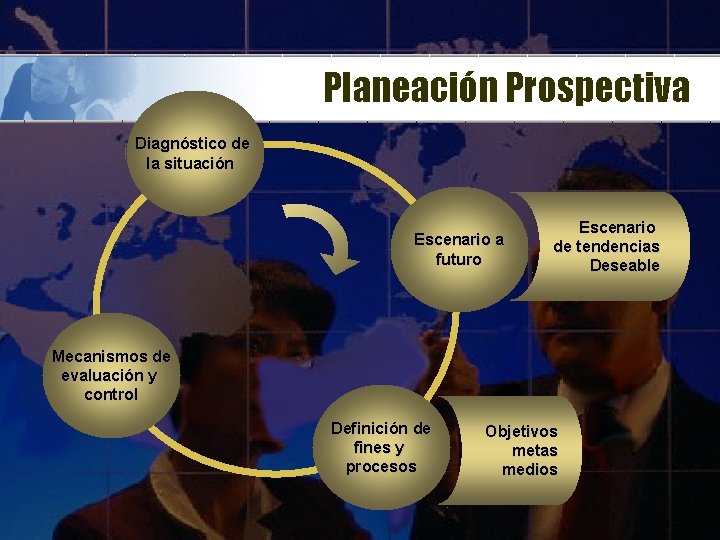 Planeación Prospectiva

Diagnóstico de la situación

Escenario a futuro

Escenario de tendencias Deseable

Definición de fines y procesos

Objetivos metas medios

Mecanismos de evaluación y control